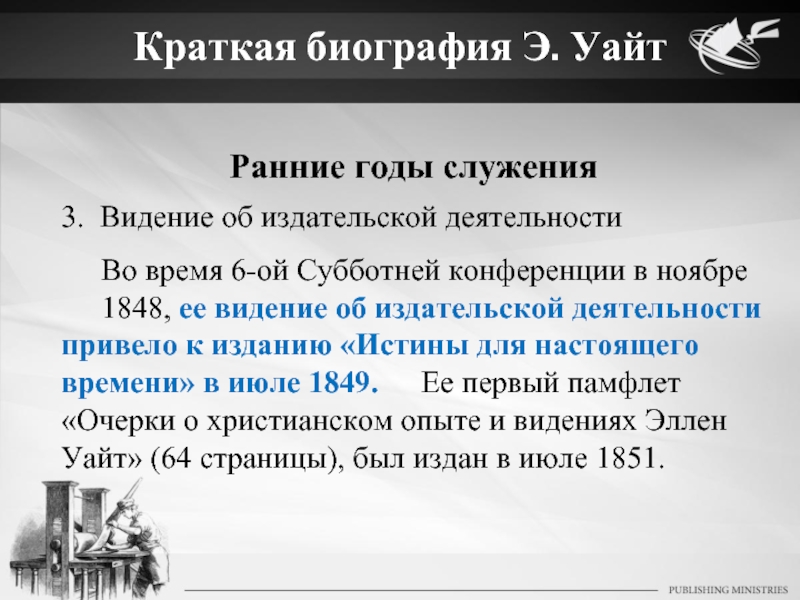 Краткая биография Э. Уайт

Ранние годы служения

3. Видение об издательской деятельности

Во время 6-ой Субботней конференции в ноябре 1848, ее видение об издательской деятельности привело к изданию «Истины для настоящего времени» в июле 1849. Ее первый памфлет «Очерки о христианском опыте и видениях Эллен Уайт» (64 страницы), был издан в июле 1851.

PUBLISHING MINISTRIES